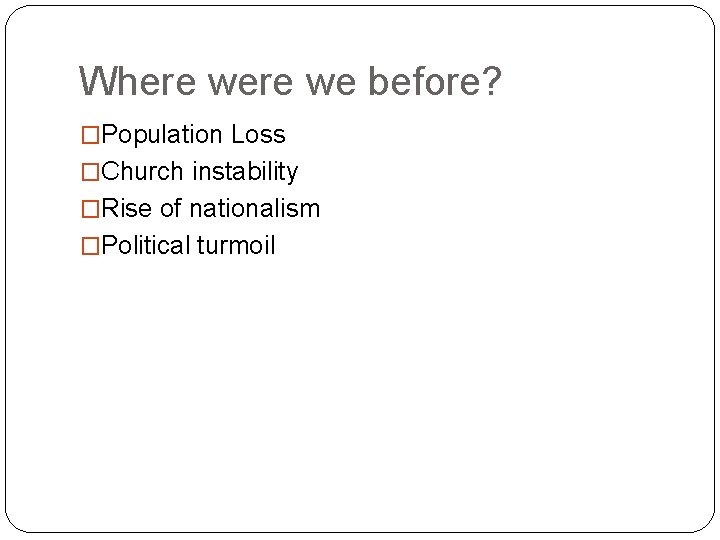 Where were we before?

□Population Loss
□Church instability
□Rise of nationalism
□Political turmoil